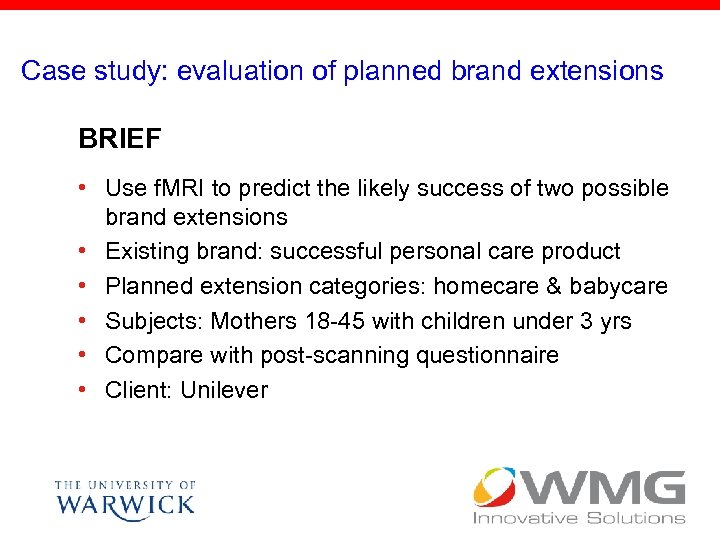 Case study: evaluation of planned brand extensions

BRIEF

• Use fMRI to predict the likely success of two possible brand extensions
• Existing brand: successful personal care product
• Planned extension categories: homecare & babycare
• Subjects: Mothers 18-45 with children under 3 yrs
• Compare with post-scanning questionnaire
• Client: Unilever

THE UNIVERSITY OF WARWICK

WMG
Innovative Solutions